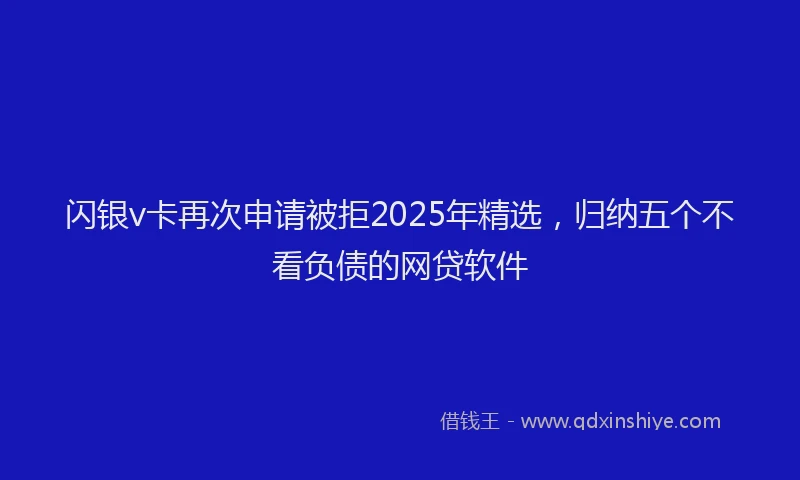 闪银v卡再次申请被拒2025年精选，归纳五个不看负债的网贷软件

借钱王 - www.qdxinshiye.com